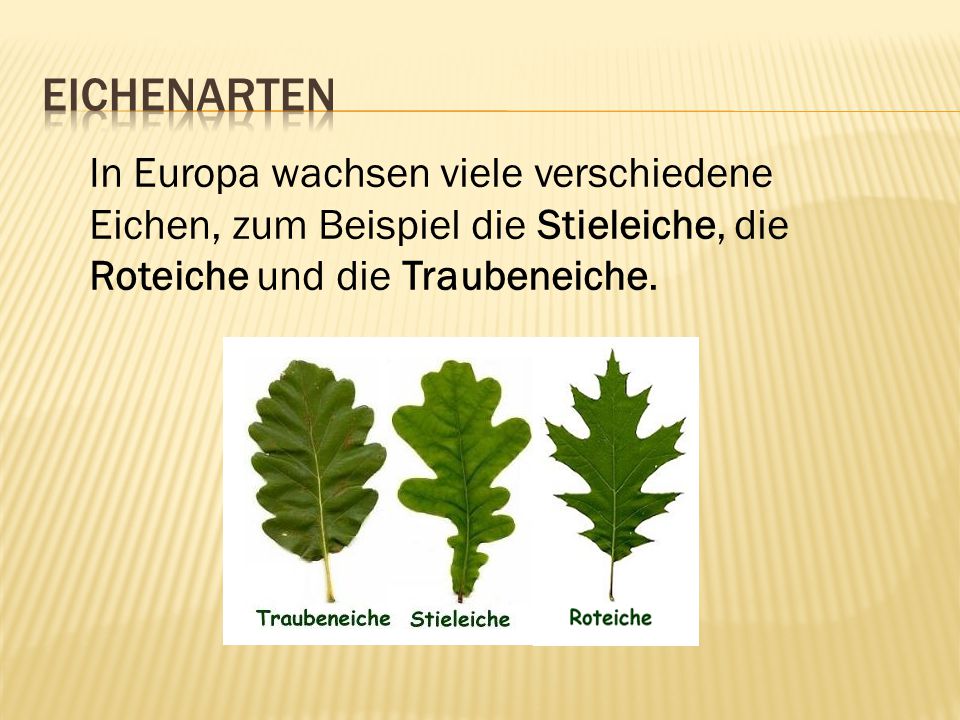 EICHENARTEN

In Europa wachsen viele verschiedene Eichen, zum Beispiel die Stieleiche, die Roteiche und die Traubeneiche.

Traubeneiche Stieleiche Roteiche